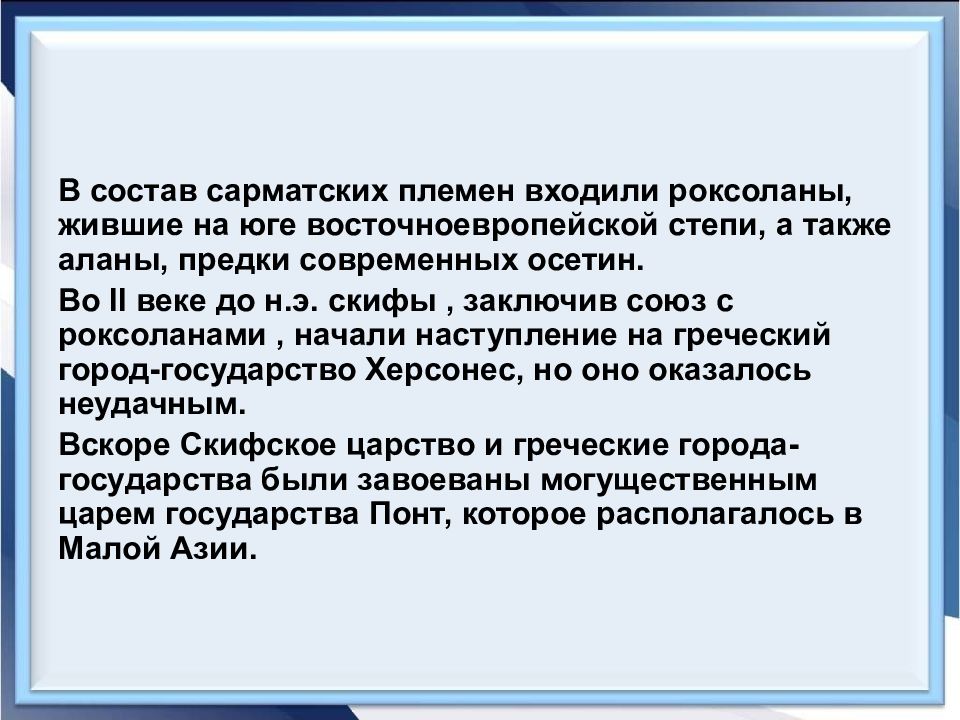 В состав сарматских племен входили роксоланы, жившие на юге восточноевропейской степи, а также аланы, предки современных осетин.

Во II веке до н.э. скифы , заключив союз с роксоланами , начали наступление на греческий город-государство Херсонес, но оно оказалось неудачным.

Вскоре Скифское царство и греческие города-государства были завоеваны могущественным царем государства Понт, которое располагалось в Малой Азии.